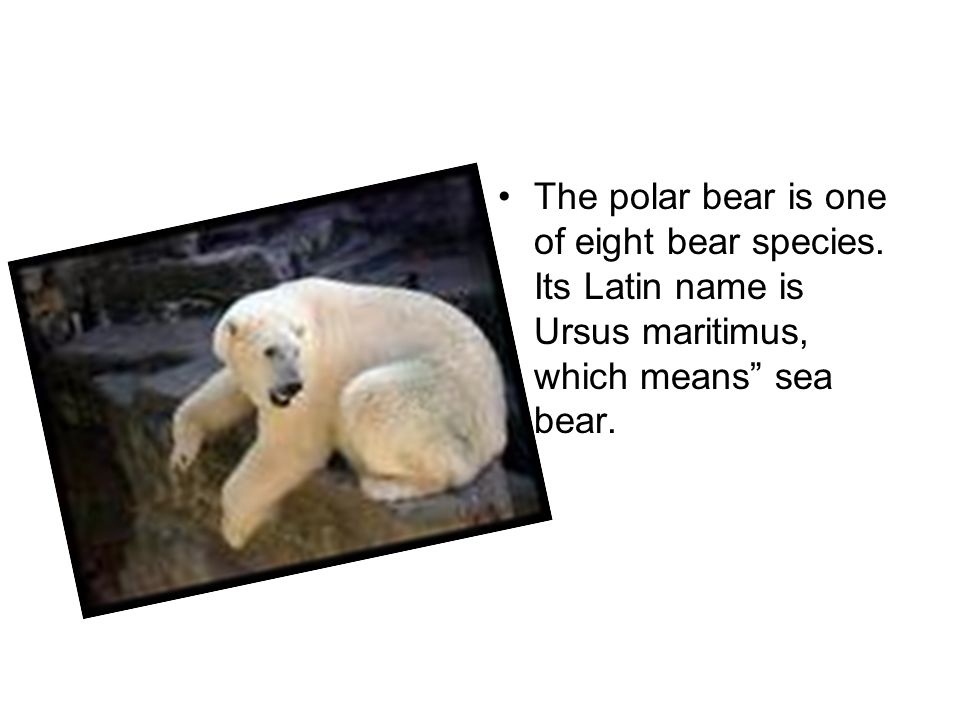 • The polar bear is one of eight bear species. Its Latin name is Ursus maritimus, which means” sea bear.